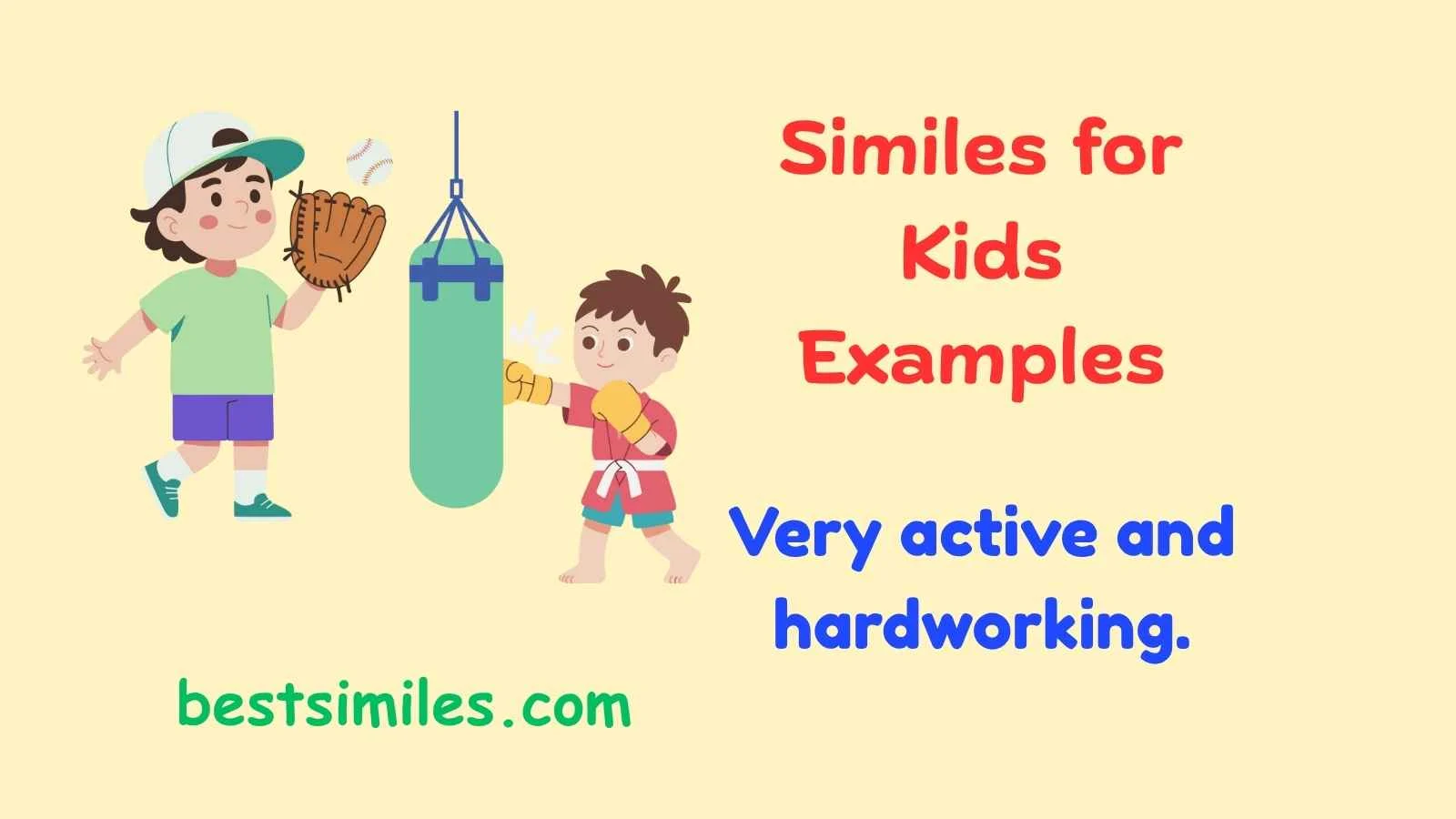 Similes for Kids Examples

Very active and hardworking.

bestsimiles.com